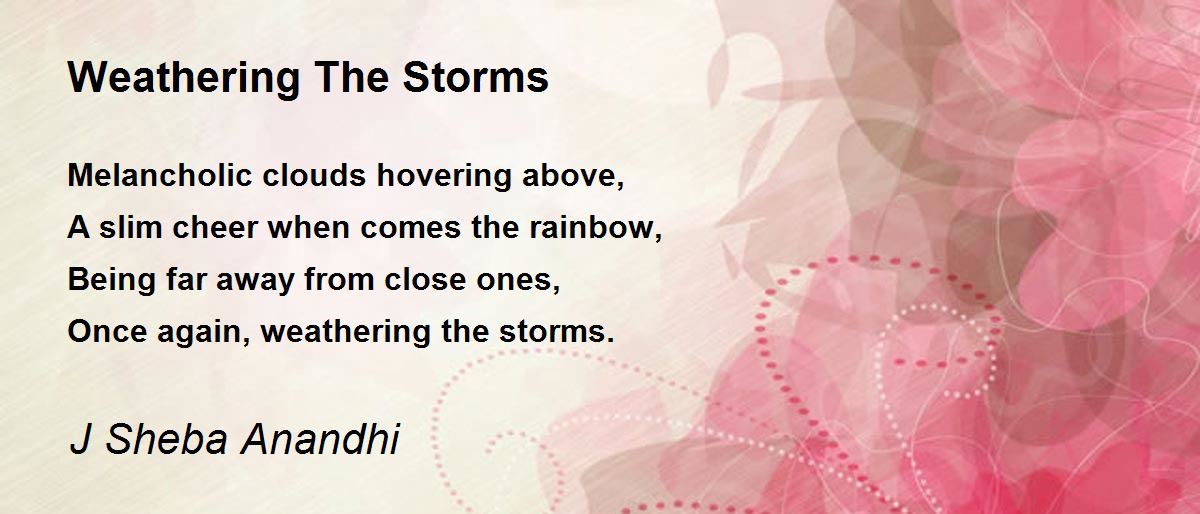 Weathering The Storms

Melancholic clouds hovering above,
A slim cheer when comes the rainbow,
Being far away from close ones,
Once again, weathering the storms.

J Sheba Anandhi